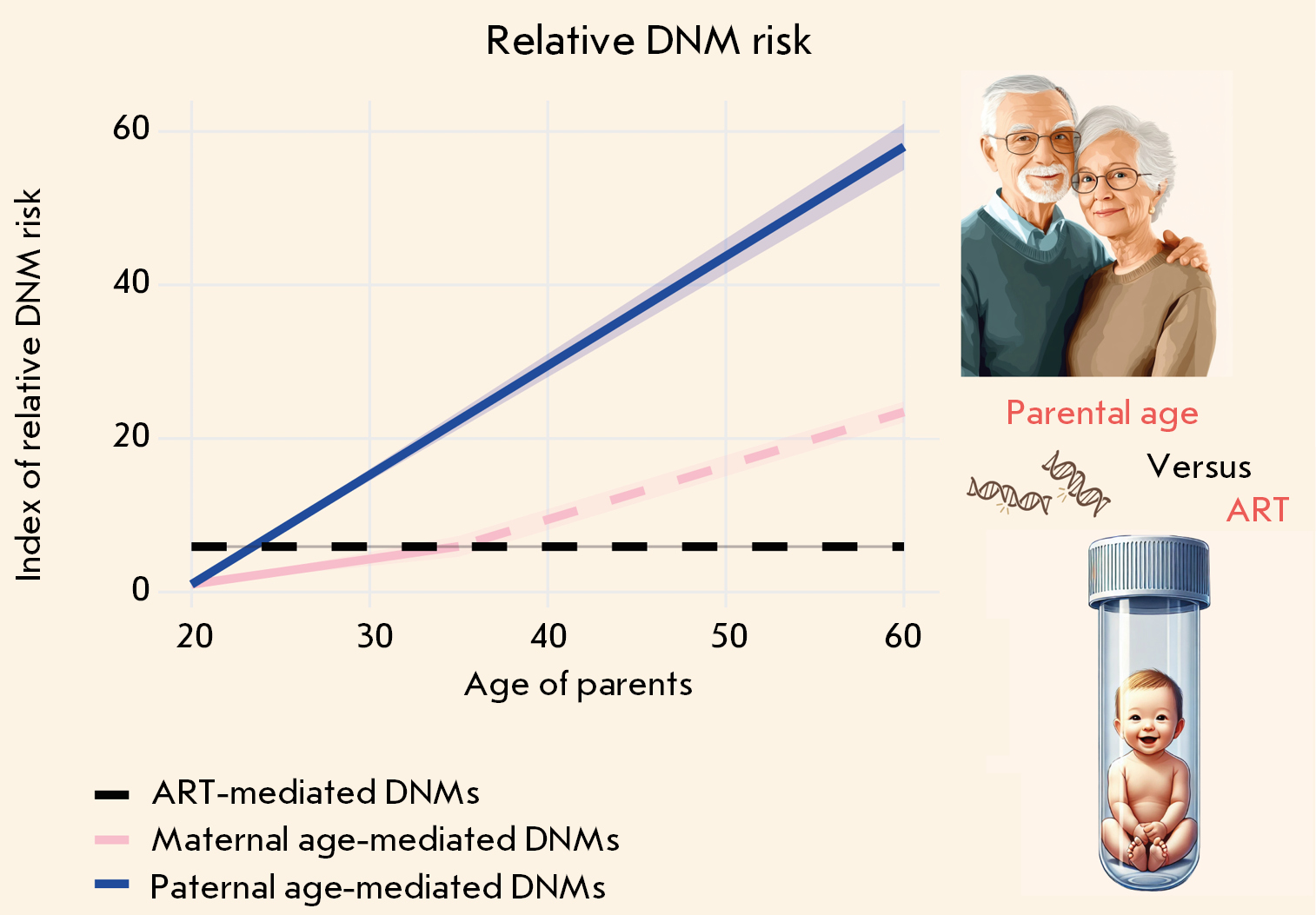 Relative DNM risk

Index of relative DNM risk

60
40
20
0

20 30 40 50 60

Age of parents

ART-mediated DNMs
Maternal age-mediated DNMs
Paternal age-mediated DNMs

Parental age
Versus
ART